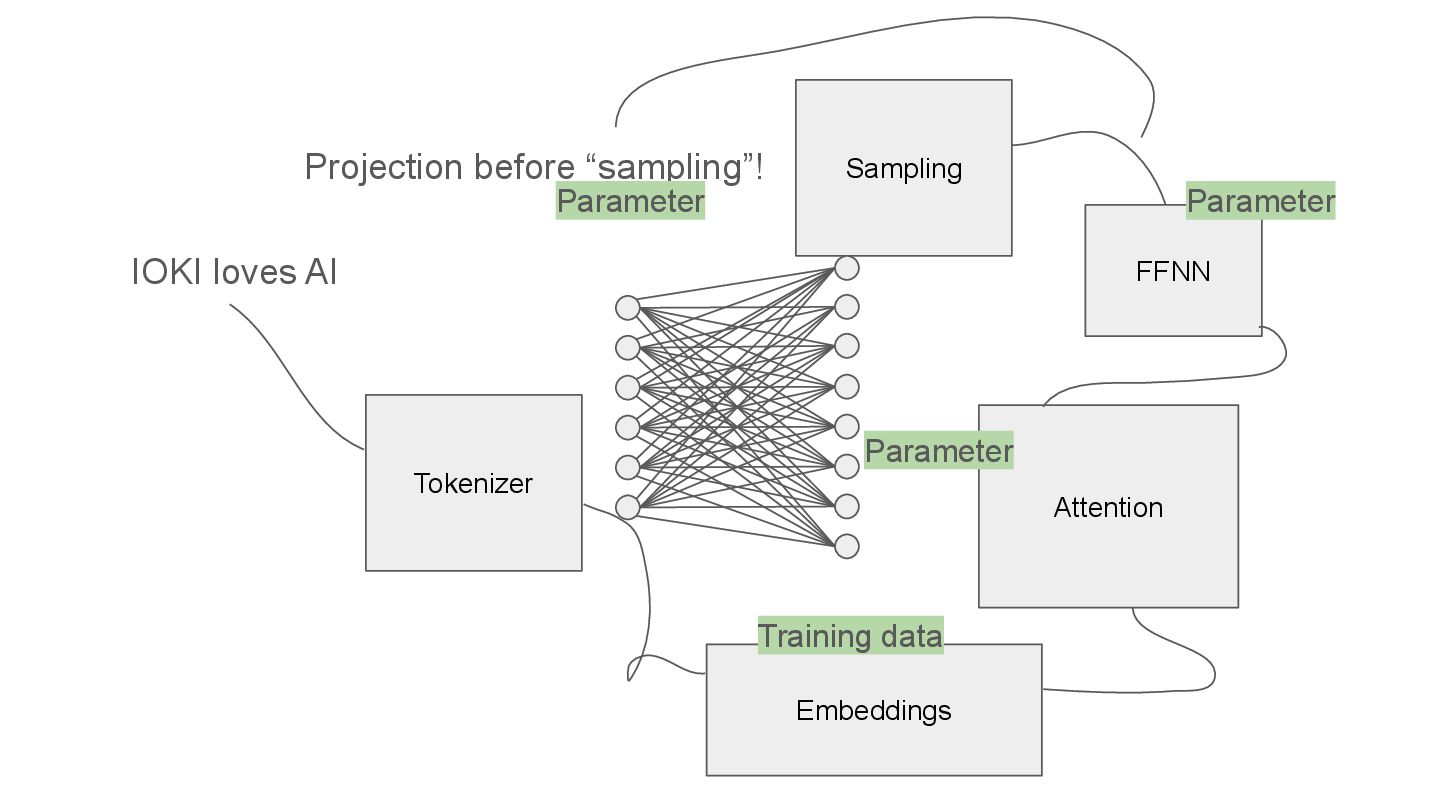 Projection before “sampling”!
Parameter
Sampling
Parameter
FFNN
IOKI loves AI
Tokenizer
Parameter
Attention
Training data
Embeddings